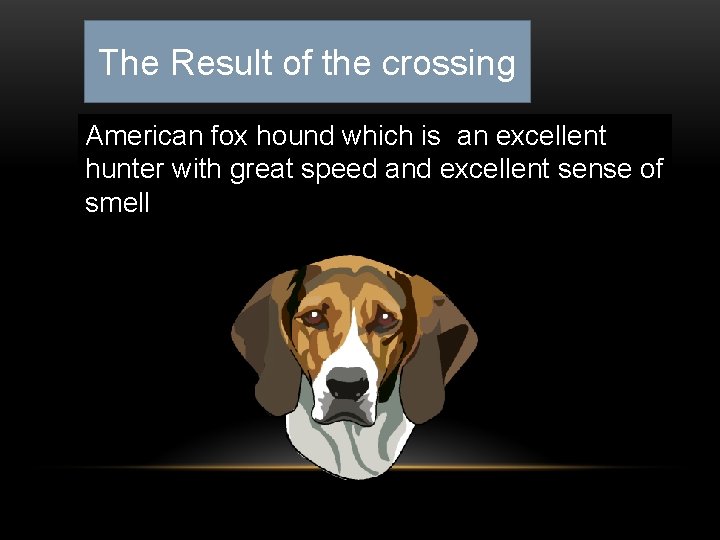 The Result of the crossing

American fox hound which is an excellent hunter with great speed and excellent sense of smell